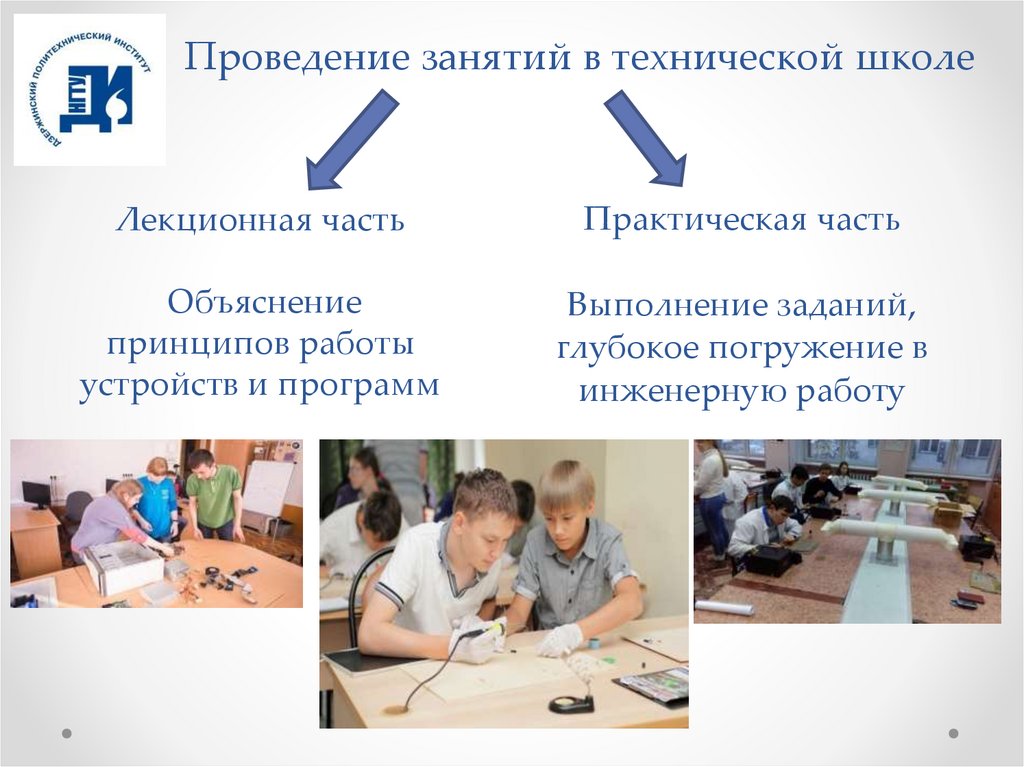 ДЗЕРЖИНСКИЙ ПОЛИТЕХНИЧЕСКИЙ ИНСТИТУТ
НГТУ

Проведение занятий в технической школе

Лекционная часть

Объяснение принципов работы устройств и программ

Практическая часть

Выполнение заданий, глубокое погружение в инженерную работу